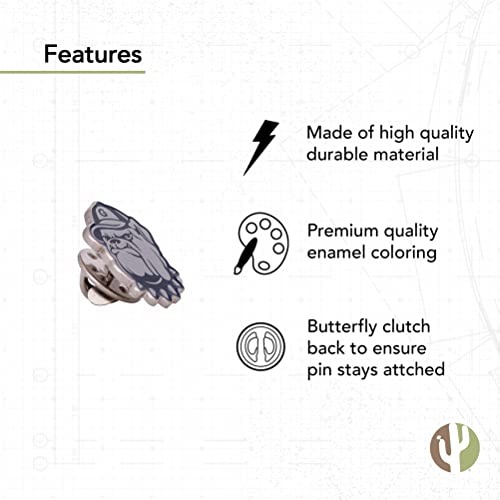 Features

Made of high quality durable material

Premium quality enamel coloring

Butterfly clutch back to ensure pin stays attched